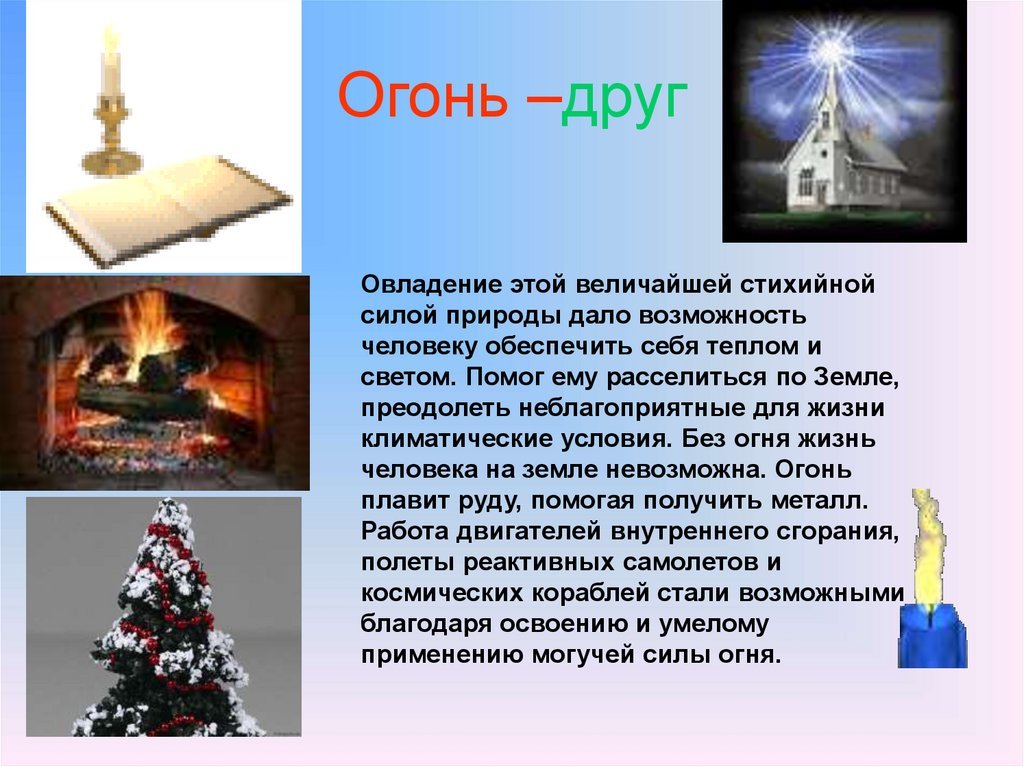 Огонь –друг

Овладение этой величайшей стихийной силой природы дало возможность человеку обеспечить себя теплом и светом. Помог ему расселиться по Земле, преодолеть неблагоприятные для жизни климатические условия. Без огня жизнь человека на земле невозможна. Огонь плавит руду, помогая получить металл. Работа двигателей внутреннего сгорания, полеты реактивных самолетов и космических кораблей стали возможными благодаря освоению и умелому применению могучей силы огня.